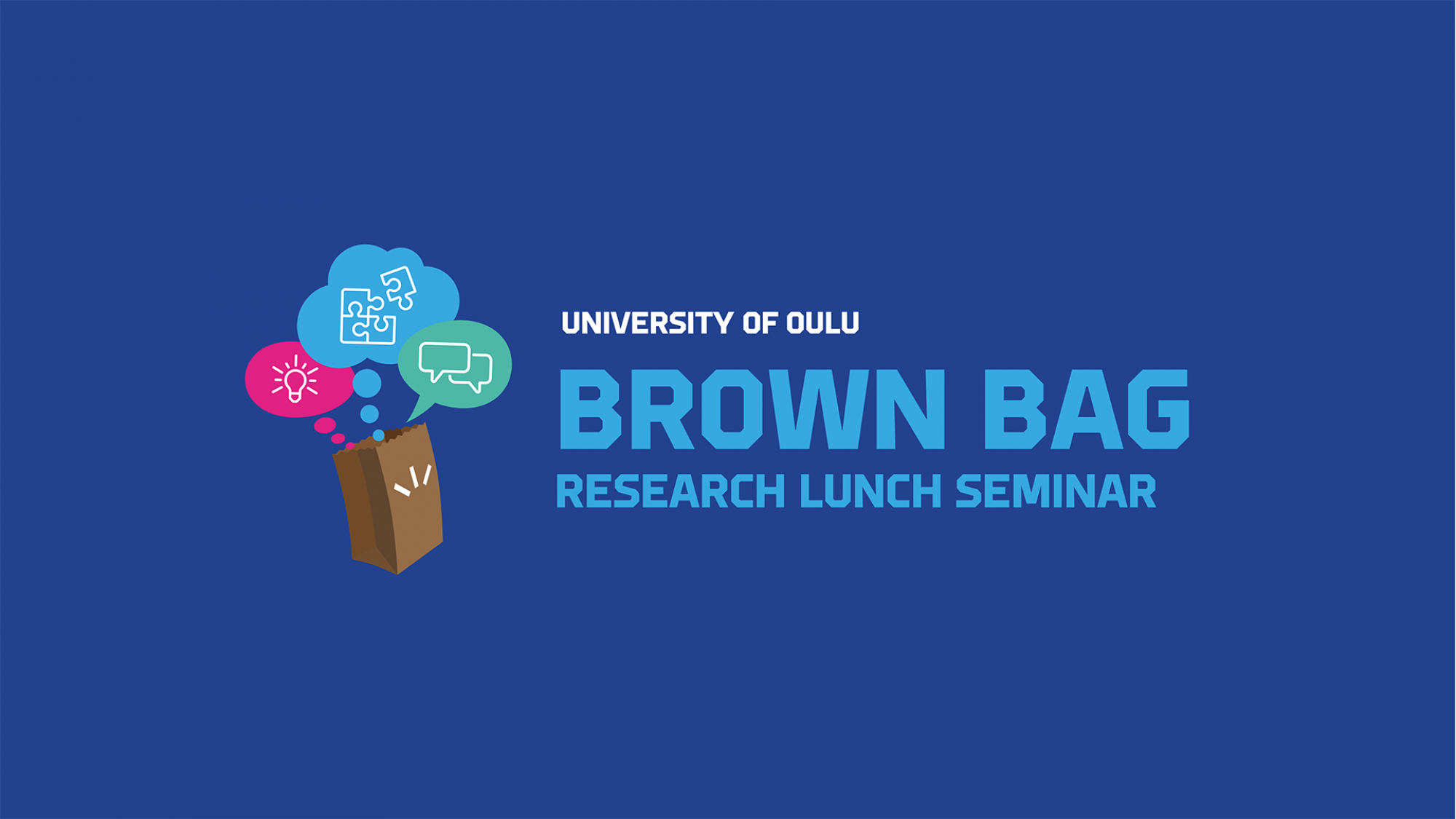 UNIVERSITY OF OULU
BROWN BAG
RESEARCH LUNCH SEMINAR